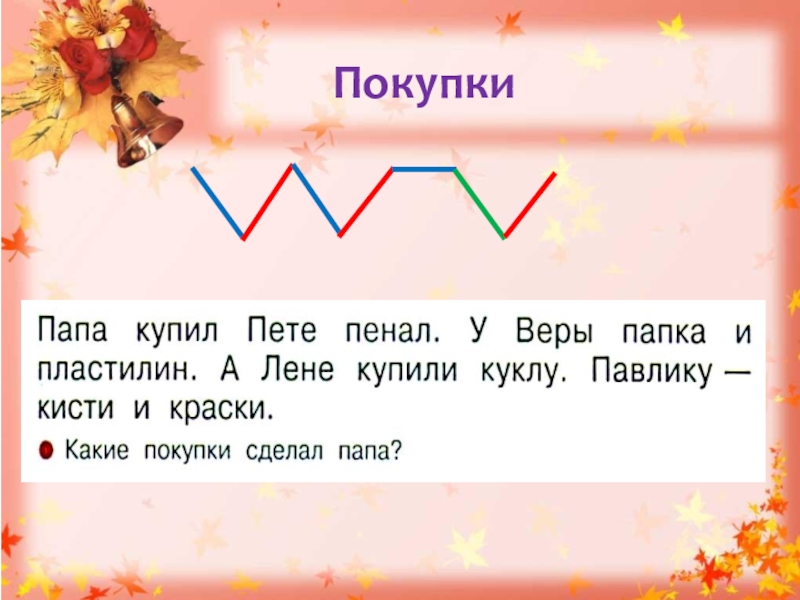 Покупки

Папа купил Пете пенал. У Веры папка и пластилин. А Лене купили куклу. Павлику — кисти и краски.

Какие покупки сделал папа?